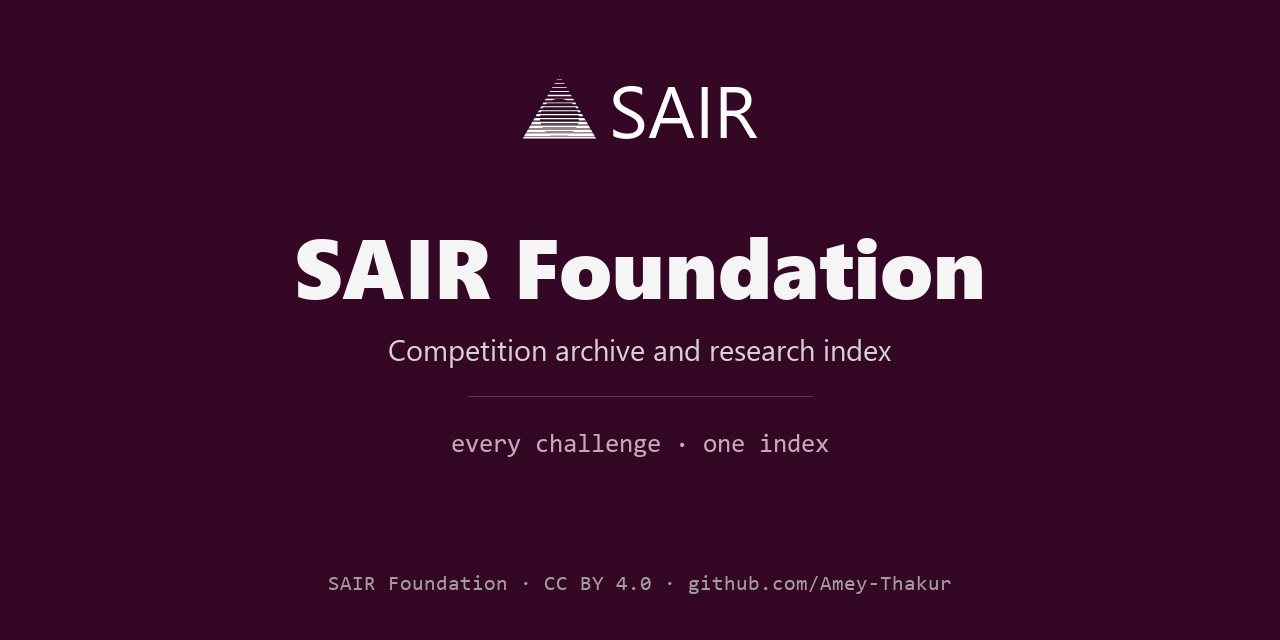 SAIR

SAIR Foundation

Competition archive and research index

every challenge · one index

SAIR Foundation · CC BY 4.0 · github.com/Amey-Thakur